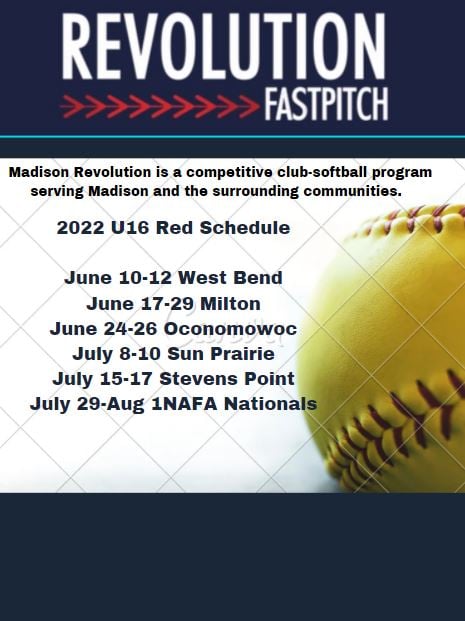 REVOLUTION
FASTPITCH

Madison Revolution is a competitive club-softball program serving Madison and the surrounding communities.

2022 U16 Red Schedule

June 10-12 West Bend
June 17-29 Milton
June 24-26 Oconomowoc
July 8-10 Sun Prairie
July 15-17 Stevens Point
July 29-Aug 1NAFA Nationals